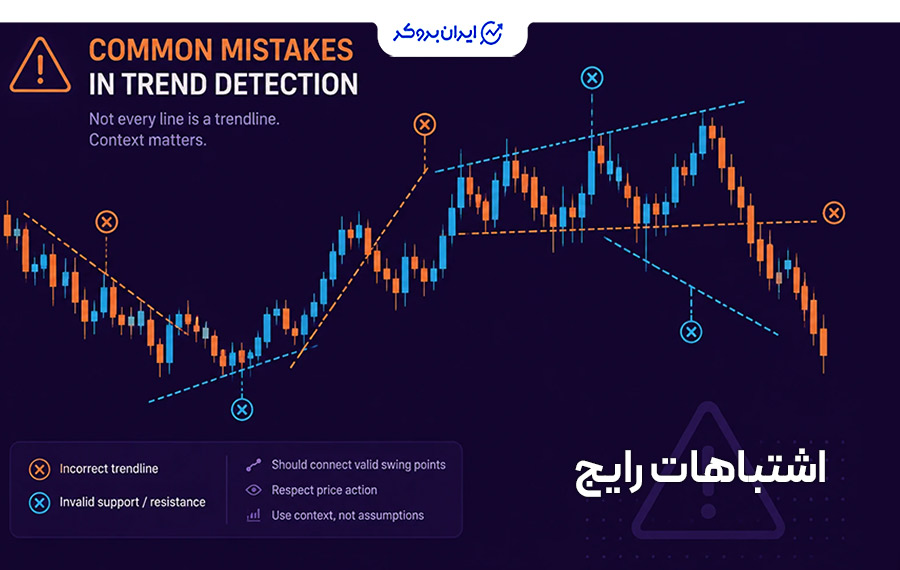 ایران بروکر

COMMON MISTAKES
IN TREND DETECTION

Not every line is a trendline.
Context matters.

Incorrect trendline
Invalid support / resistance

Should connect valid swing points
Respect price action
Use context, not assumptions

اشتباهات رایج